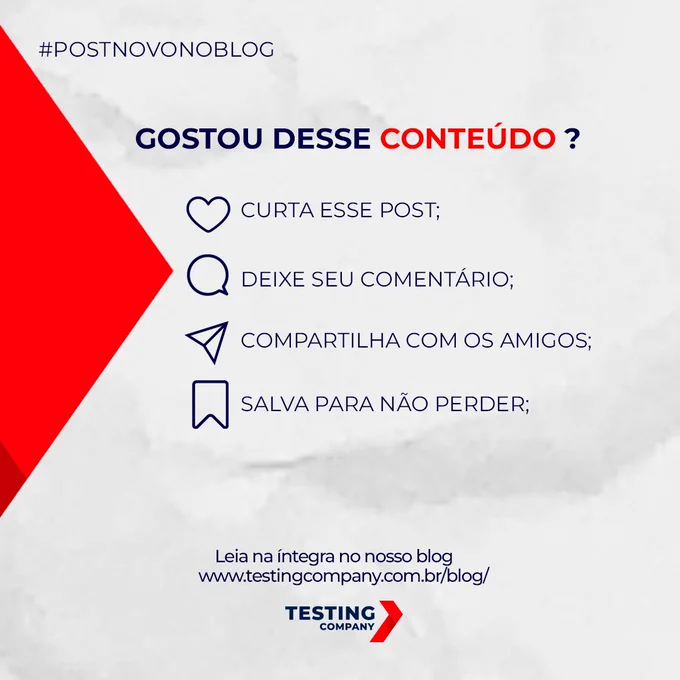 #POSTNOVONOBLOG

GOSTOU DESSE CONTEÚDO ?

CURTA ESSE POST;

DEIXE SEU COMENTÁRIO;

COMPARTILHA COM OS AMIGOS;

SALVA PARA NÃO PERDER;

Leia na íntegra no nosso blog
www.testingcompany.com.br/blog/

TESTING
COMPANY